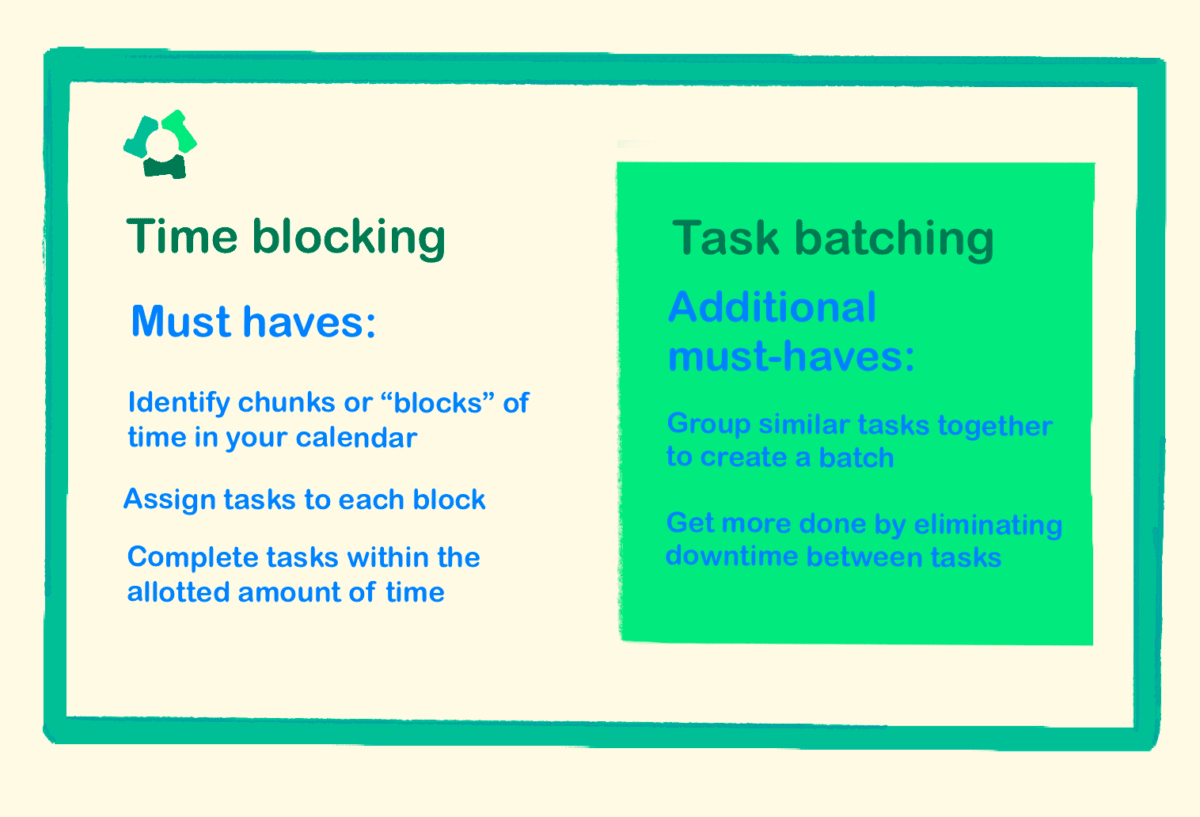 Time blocking

Must haves:

Identify chunks or “blocks” of time in your calendar

Assign tasks to each block

Complete tasks within the allotted amount of time

Task batching

Additional must-haves:

Group similar tasks together to create a batch

Get more done by eliminating downtime between tasks